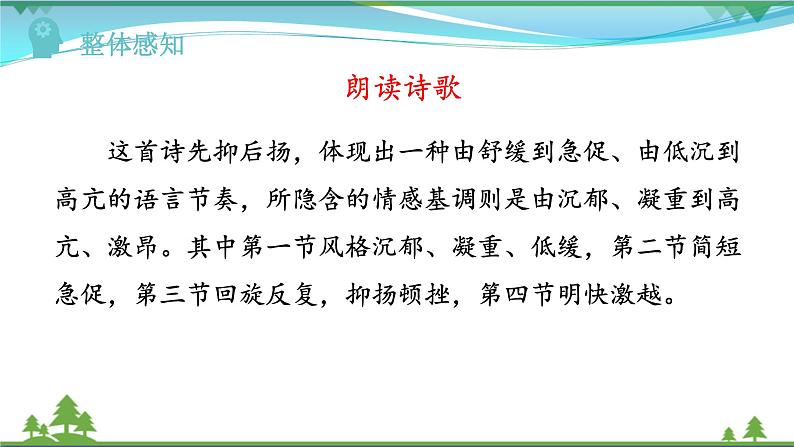 整体感知

朗读诗歌

这首诗先抑后扬，体现出一种由舒缓到急促、由低沉到高亢的语言节奏，所隐含的情感基调则是由沉郁、凝重到高亢、激昂。其中第一节风格沉郁、凝重、低缓，第二节简短急促，第三节回旋反复，抑扬顿挫，第四节明快激越。